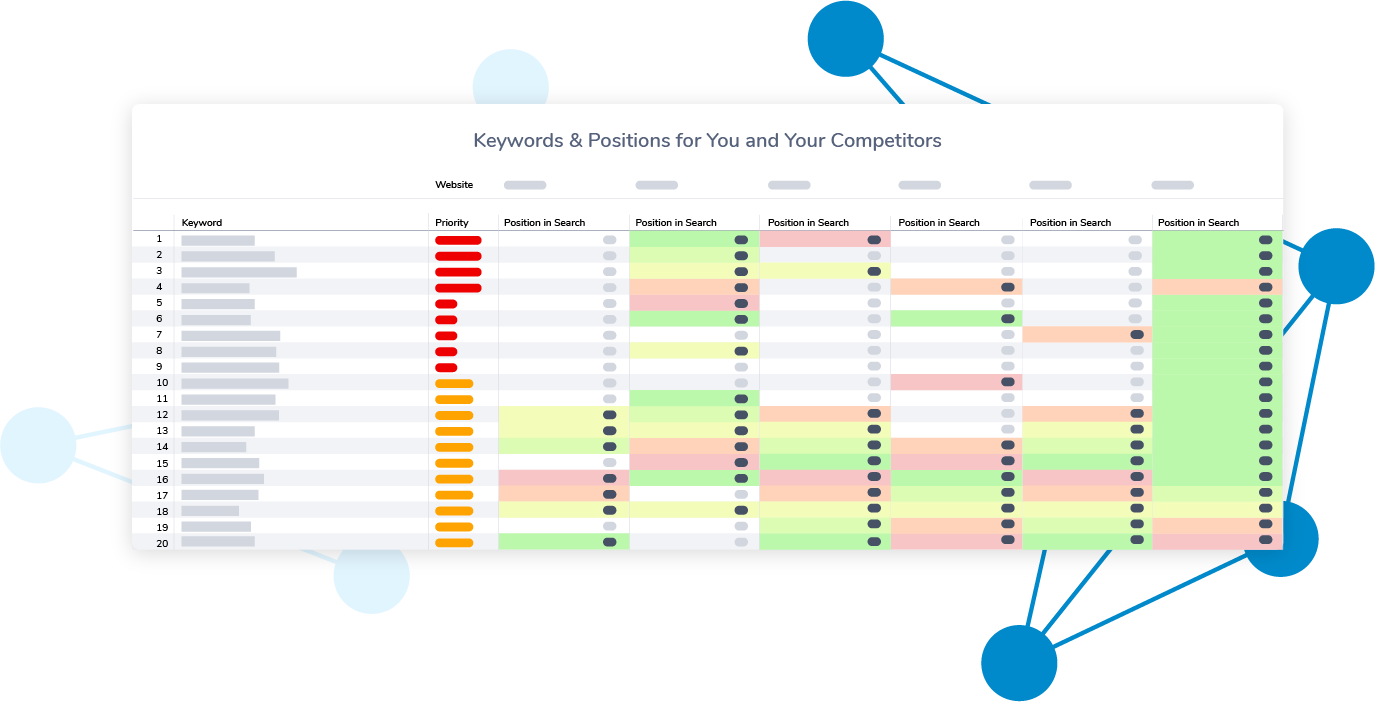 Keywords & Positions for You and Your Competitors

Website

| | Keyword | Priority | Position in Search | Position in Search | Position in Search | Position in Search | Position in Search | Position in Search |
|---|---|---|---|---|---|---|---|---|
| 1 | | | | | | | | |
| 2 | | | | | | | | |
| 3 | | | | | | | | |
| 4 | | | | | | | | |
| 5 | | | | | | | | |
| 6 | | | | | | | | |
| 7 | | | | | | | | |
| 8 | | | | | | | | |
| 9 | | | | | | | | |
| 10 | | | | | | | | |
| 11 | | | | | | | | |
| 12 | | | | | | | | |
| 13 | | | | | | | | |
| 14 | | | | | | | | |
| 15 | | | | | | | | |
| 16 | | | | | | | | |
| 17 | | | | | | | | |
| 18 | | | | | | | | |
| 19 | | | | | | | | |
| 20 | | | | | | | | |